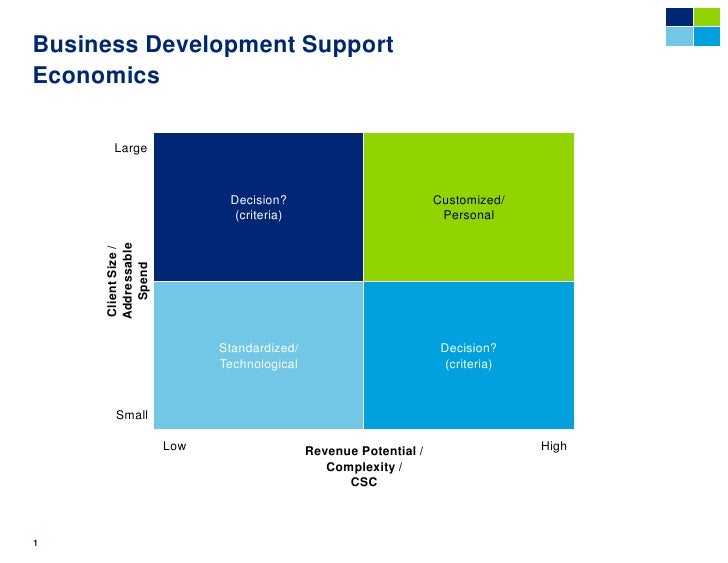 Business Development Support Economics

Large

Client Size / Addressable Spend

Small

Decision? (criteria)

Customized/ Personal

Standardized/ Technological

Decision? (criteria)

Low

Revenue Potential / Complexity / CSC

High

1